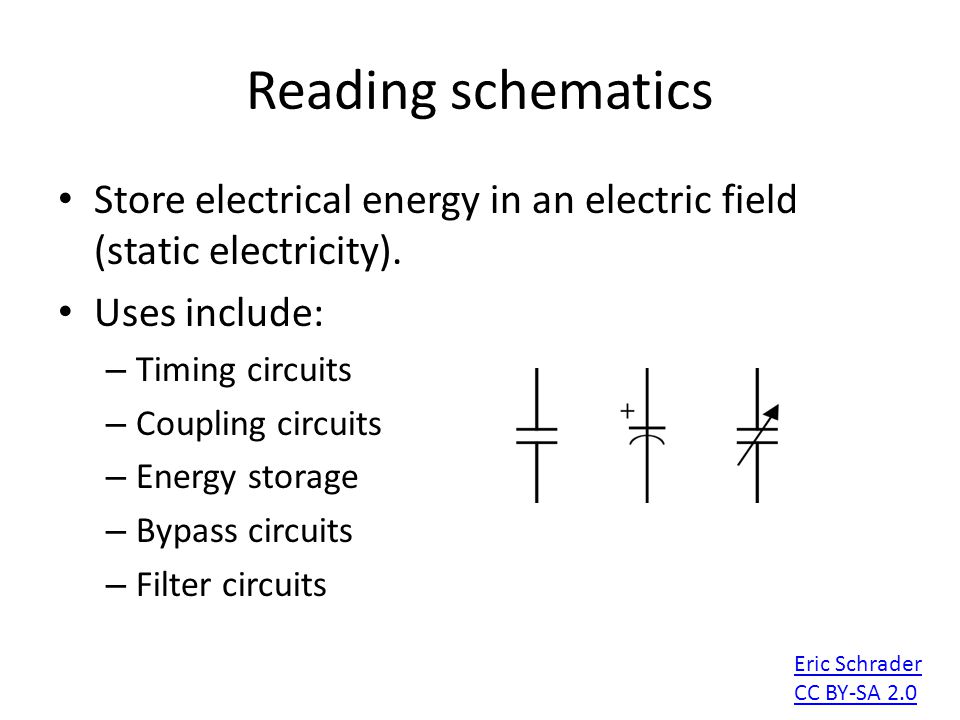 Reading schematics

• Store electrical energy in an electric field (static electricity).
• Uses include:
– Timing circuits
– Coupling circuits
– Energy storage
– Bypass circuits
– Filter circuits

+

Eric Schrader
CC BY-SA 2.0